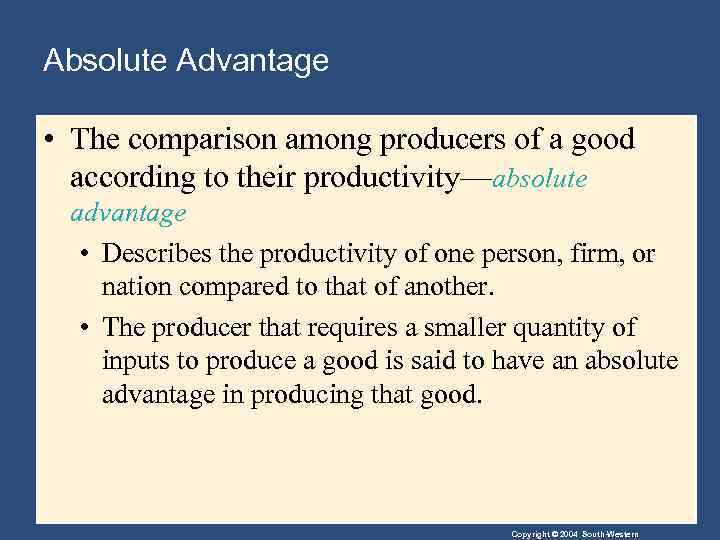 Absolute Advantage

• The comparison among producers of a good according to their productivity—absolute advantage

• Describes the productivity of one person, firm, or nation compared to that of another.

• The producer that requires a smaller quantity of inputs to produce a good is said to have an absolute advantage in producing that good.

Copyright © 2004 South-Western